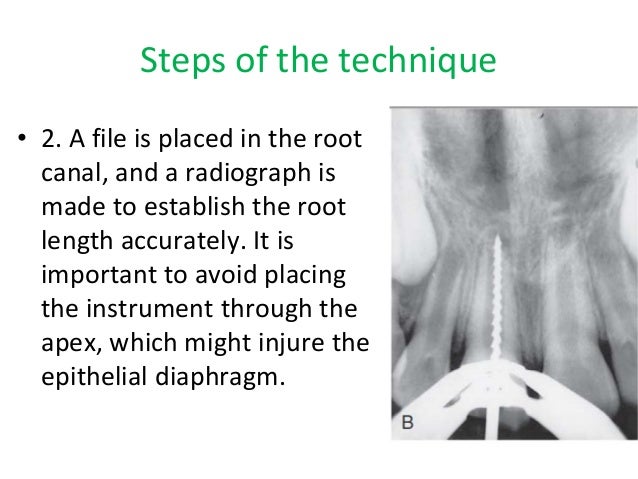 Steps of the technique

• 2. A file is placed in the root canal, and a radiograph is made to establish the root length accurately. It is important to avoid placing the instrument through the apex, which might injure the epithelial diaphragm.

B